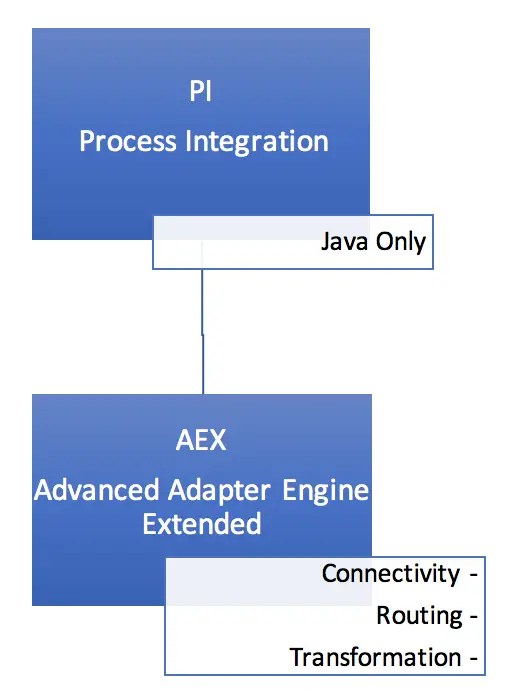 PI
Process Integration

Java Only

AEX
Advanced Adapter Engine Extended

Connectivity -
Routing -
Transformation -